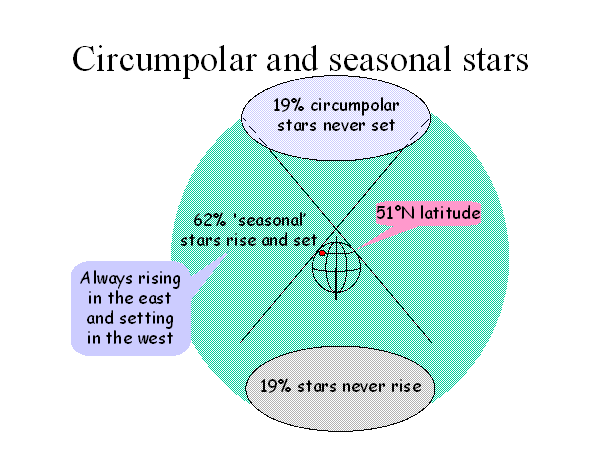 Circumpolar and seasonal stars

19% circumpolar stars never set

62% 'seasonal' stars rise and set

51°N latitude

Always rising in the east and setting in the west

19% stars never rise